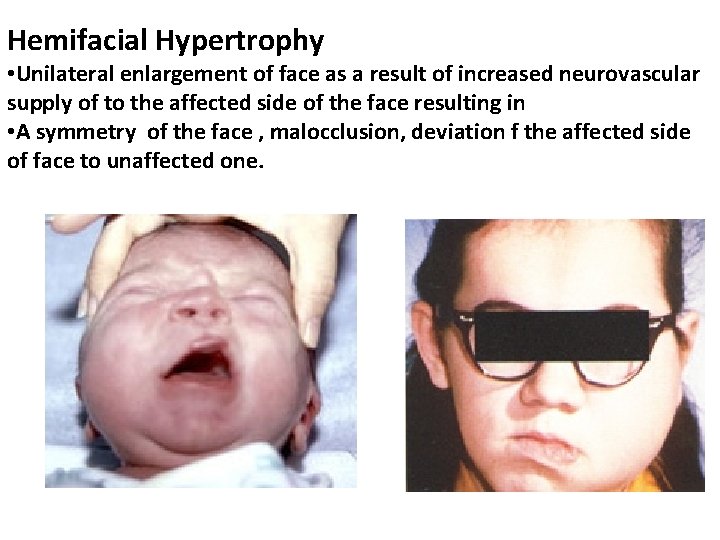 Hemifacial Hypertrophy

•Unilateral enlargement of face as a result of increased neurovascular supply of to the affected side of the face resulting in

•A symmetry of the face , malocclusion, deviation f the affected side of face to unaffected one.